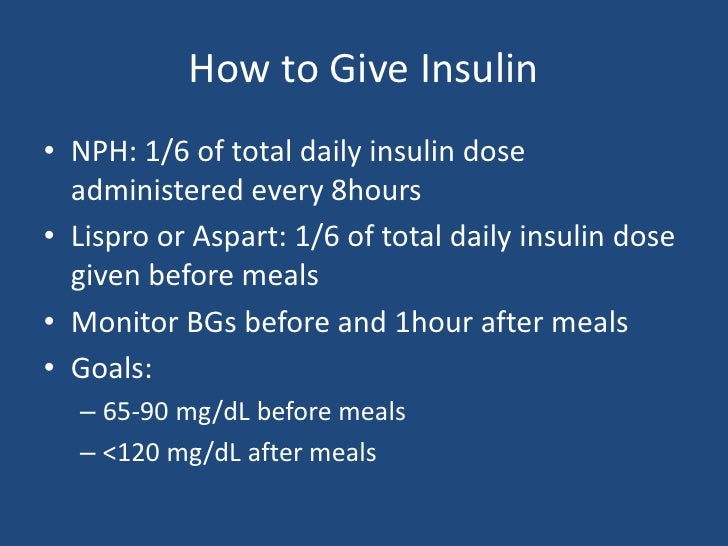 How to Give Insulin

• NPH: 1/6 of total daily insulin dose administered every 8hours
• Lispro or Aspart: 1/6 of total daily insulin dose given before meals
• Monitor BGs before and 1hour after meals
• Goals:
– 65-90 mg/dL before meals
– <120 mg/dL after meals